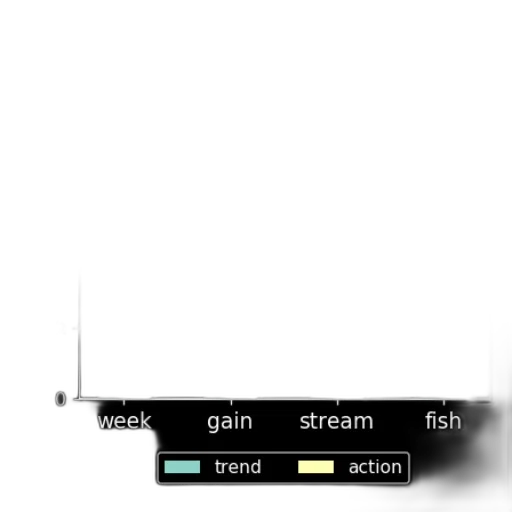 0

week gain stream fish

trend action